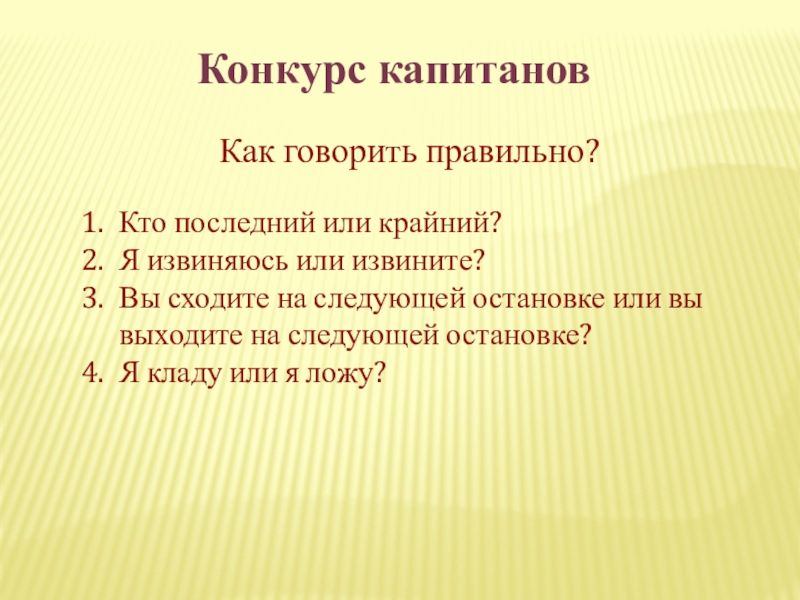 Конкурс капитанов

Как говорить правильно?

1. Кто последний или крайний?
2. Я извиняюсь или извините?
3. Вы сходите на следующей остановке или вы выходите на следующей остановке?
4. Я кладу или я ложу?